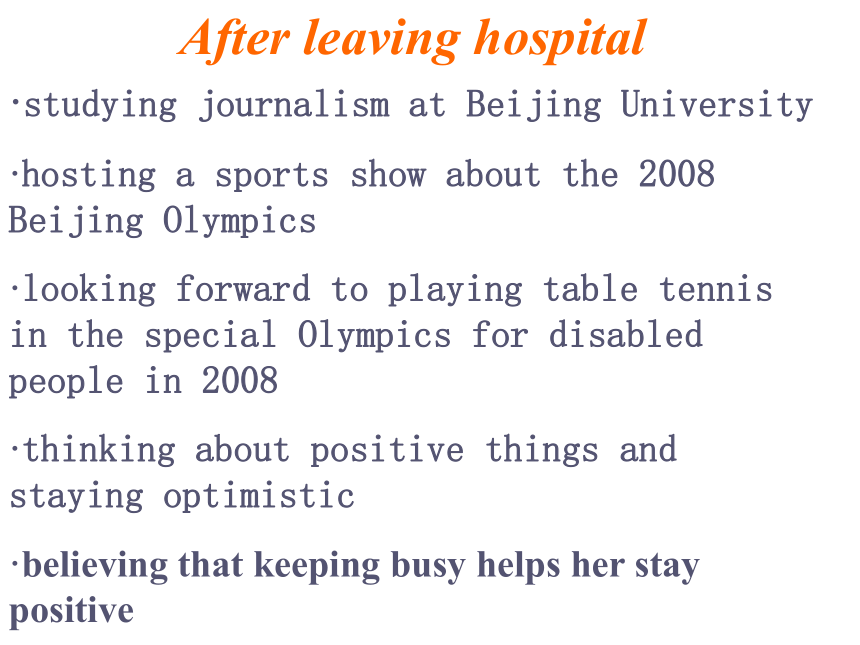 After leaving hospital

·studying journalism at Beijing University

·hosting a sports show about the 2008 Beijing Olympics

·looking forward to playing table tennis in the special Olympics for disabled people in 2008

·thinking about positive things and staying optimistic

·believing that keeping busy helps her stay positive